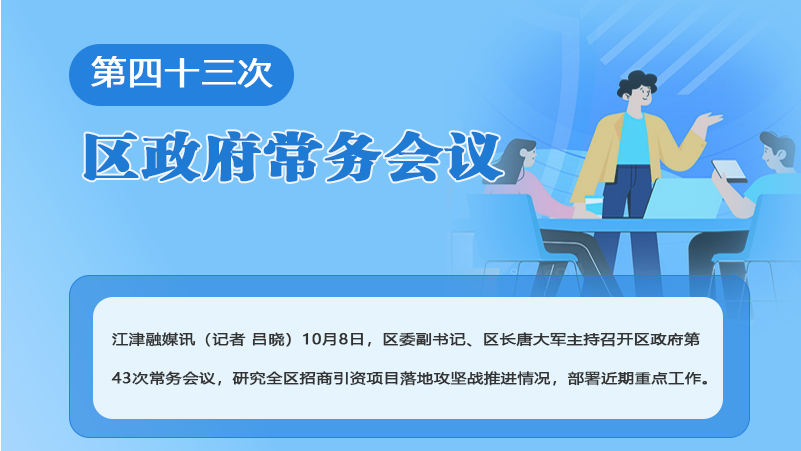 第四十三次

区政府常务会议

江津融媒讯（记者 吕晓）10月8日，区委副书记、区长唐大军主持召开区政府第43次常务会议，研究全区招商引资项目落地攻坚战推进情况，部署近期重点工作。